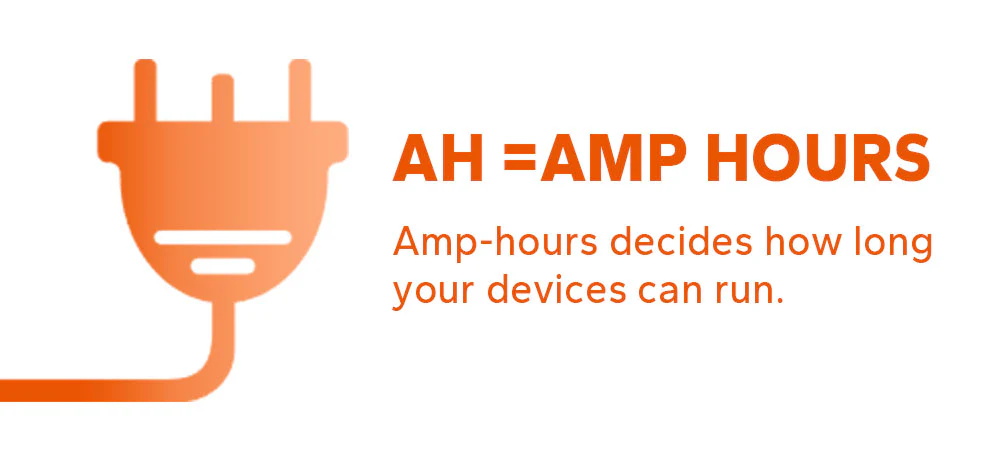 AH =AMP HOURS

Amp-hours decides how long your devices can run.